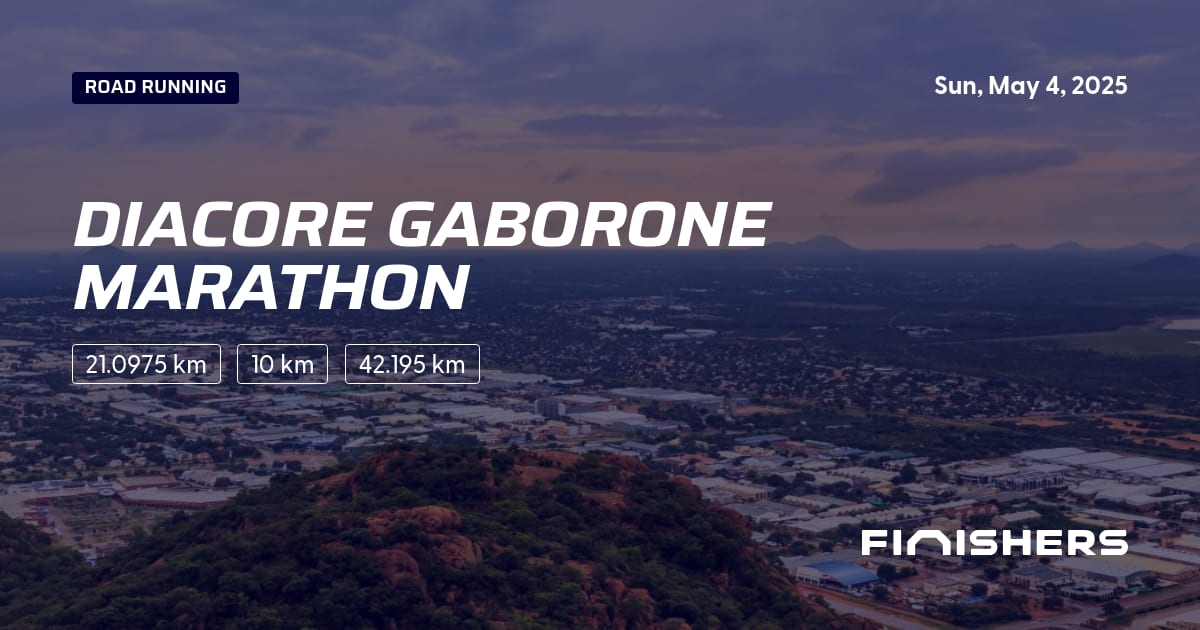 ROAD RUNNING

Sun, May 4, 2025

DIACORE GABORONE MARATHON

21.0975 km

10 km

42.195 km

FINISHERS